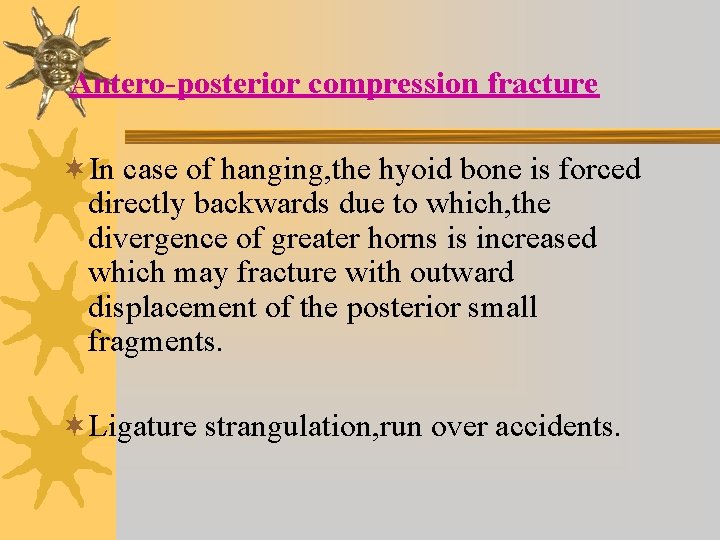 Antero-posterior compression fracture

In case of hanging,the hyoid bone is forced directly backwards due to which,the divergence of greater horns is increased which may fracture with outward displacement of the posterior small fragments.

Ligature strangulation,run over accidents.